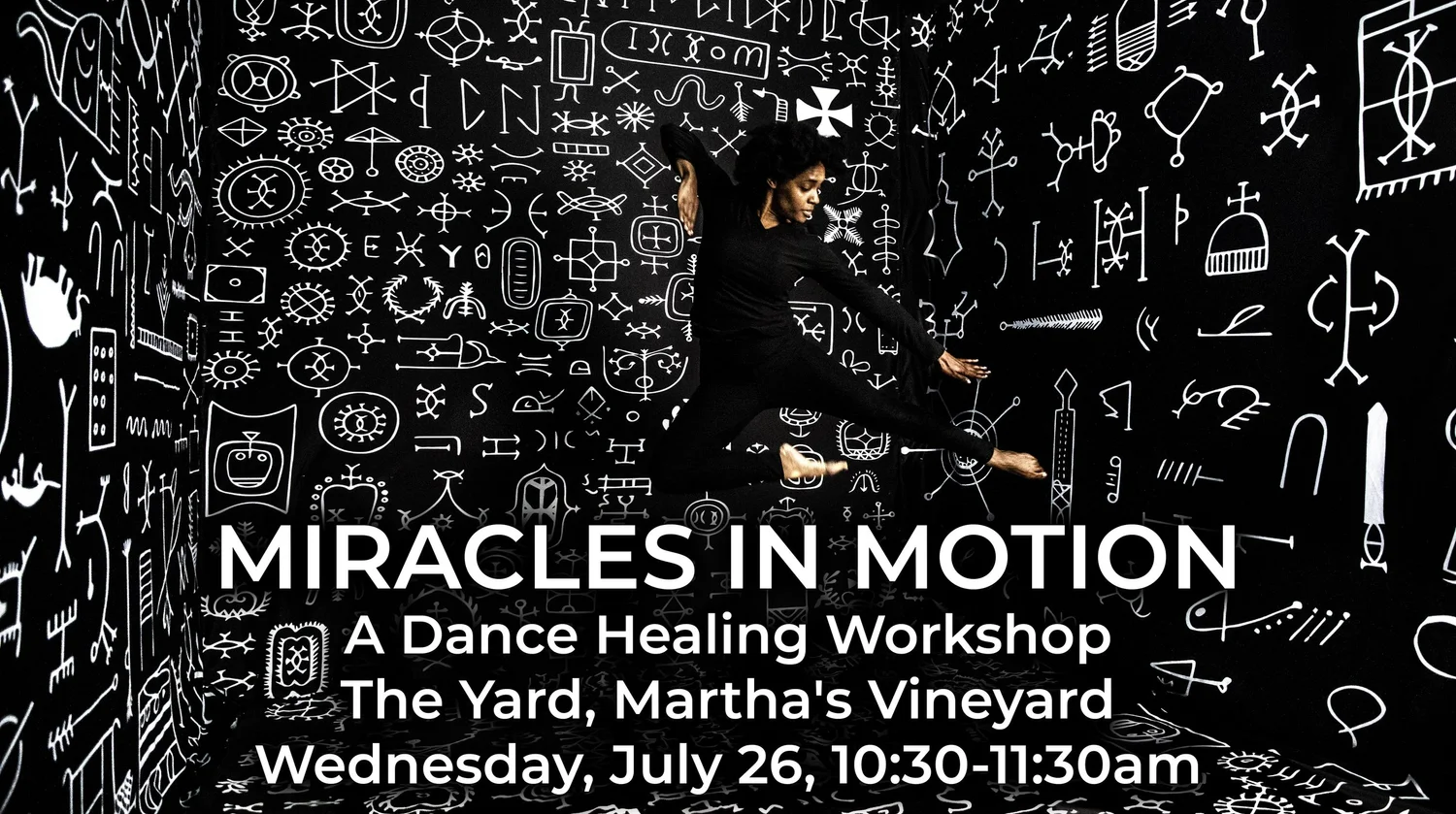 MIRACLES IN MOTION

A Dance Healing Workshop
The Yard, Martha's Vineyard
Wednesday, July 26, 10:30-11:30am